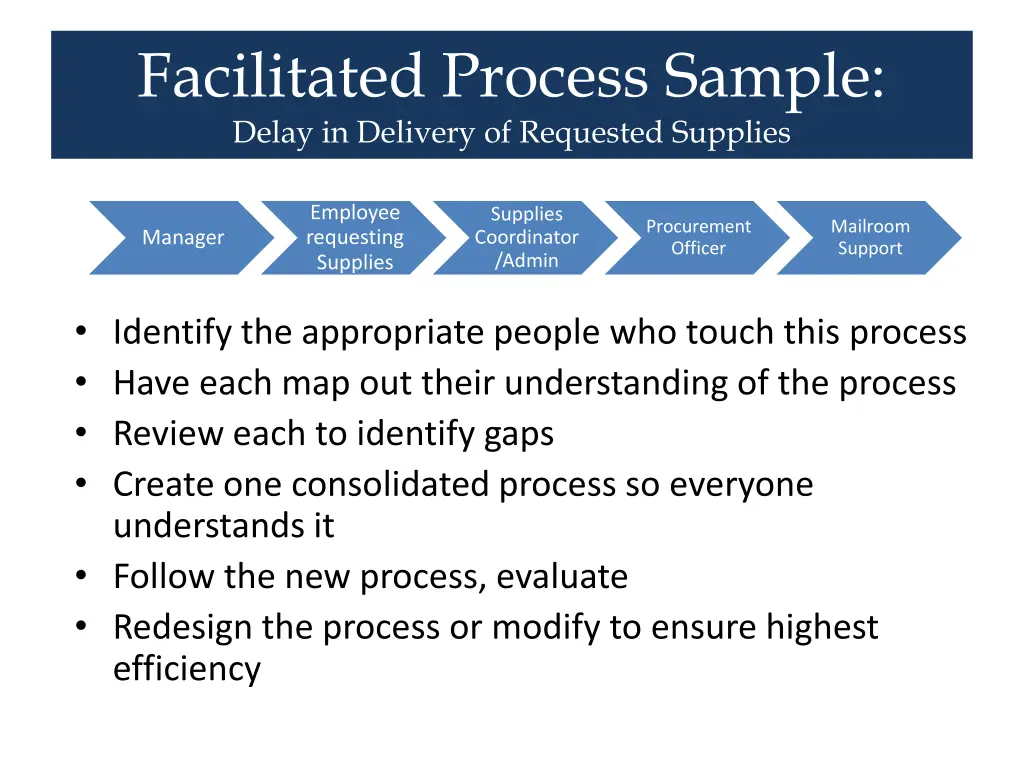 Facilitated Process Sample:
Delay in Delivery of Requested Supplies

Manager

Employee requesting Supplies

Supplies Coordinator /Admin

Procurement Officer

Mailroom Support

• Identify the appropriate people who touch this process
• Have each map out their understanding of the process
• Review each to identify gaps
• Create one consolidated process so everyone understands it
• Follow the new process, evaluate
• Redesign the process or modify to ensure highest efficiency